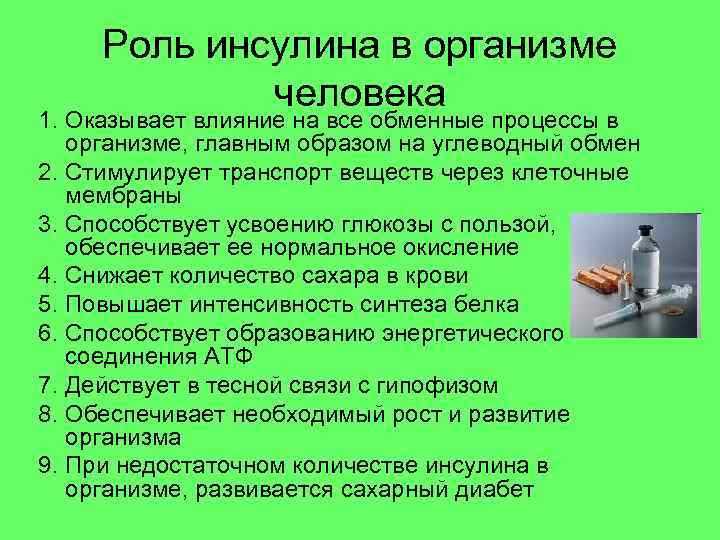 Роль инсулина в организме человека

1. Оказывает влияние на все обменные процессы в организме, главным образом на углеводный обмен
2. Стимулирует транспорт веществ через клеточные мембраны
3. Способствует усвоению глюкозы с пользой, обеспечивает ее нормальное окисление
4. Снижает количество сахара в крови
5. Повышает интенсивность синтеза белка
6. Способствует образованию энергетического соединения АТФ
7. Действует в тесной связи с гипофизом
8. Обеспечивает необходимый рост и развитие организма
9. При недостаточном количестве инсулина в организме, развивается сахарный диабет